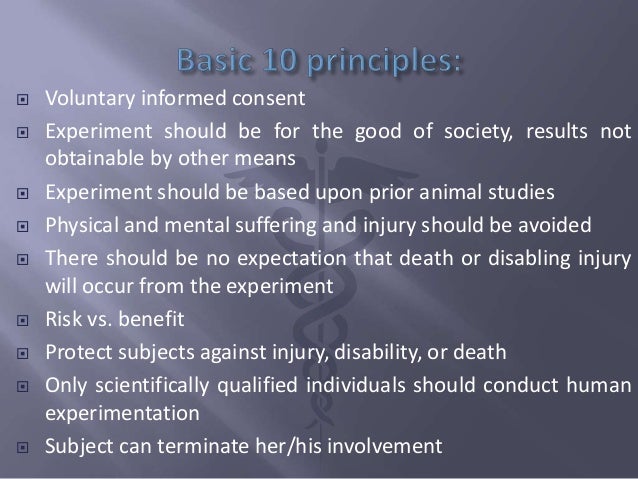 Basic 10 principles:

Voluntary informed consent

Experiment should be for the good of society, results not obtainable by other means

Experiment should be based upon prior animal studies

Physical and mental suffering and injury should be avoided

There should be no expectation that death or disabling injury will occur from the experiment

Risk vs. benefit

Protect subjects against injury, disability, or death

Only scientifically qualified individuals should conduct human experimentation

Subject can terminate her/his involvement